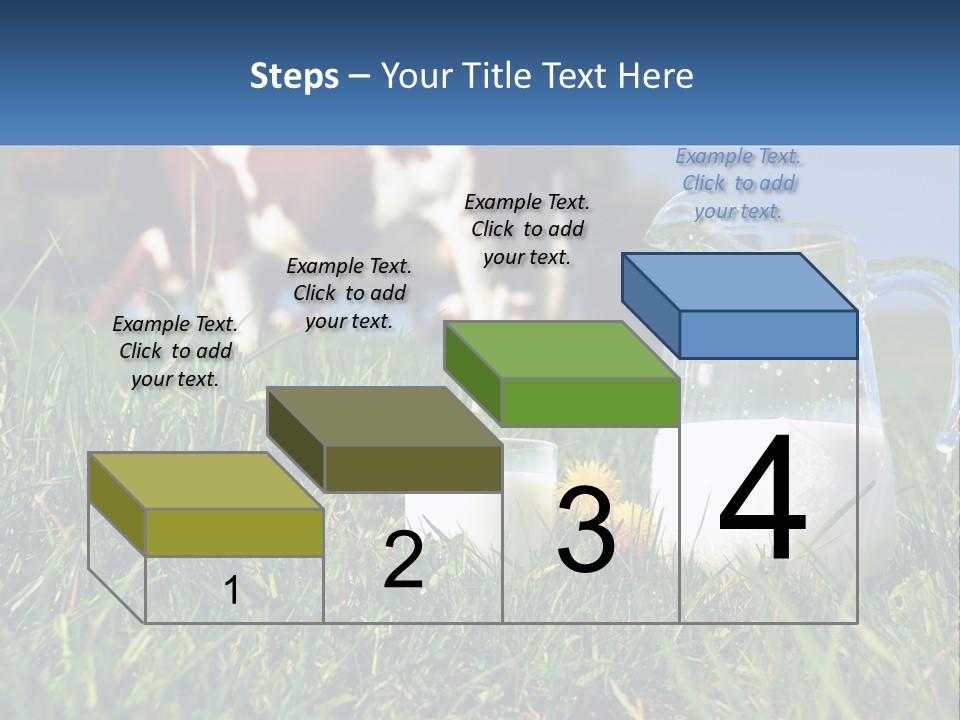 Steps – Your Title Text Here

Example Text. Click to add your text.

Example Text. Click to add your text.

Example Text. Click to add your text.

Example Text. Click to add your text.

1

2

3

4